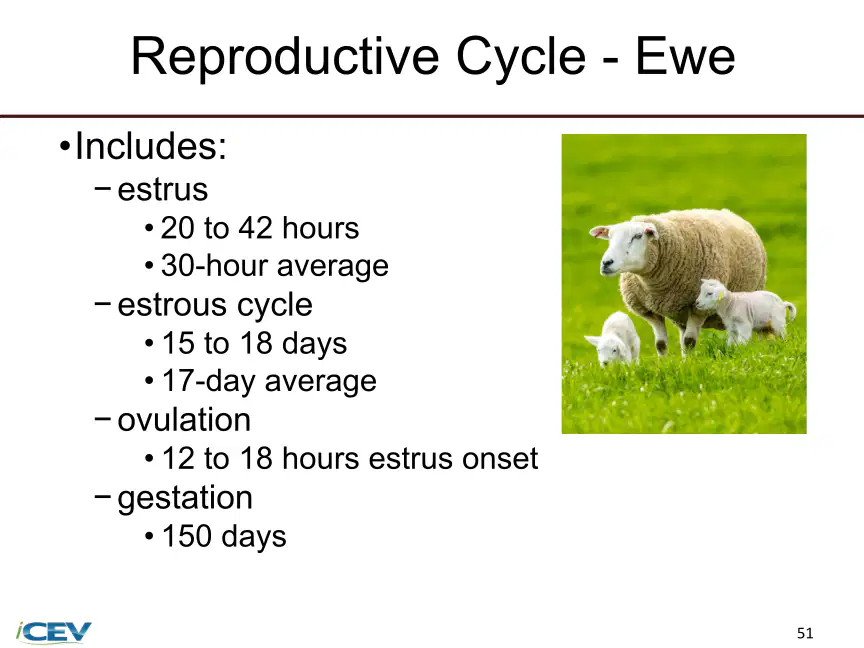 Reproductive Cycle - Ewe

• Includes:
- estrus
• 20 to 42 hours
• 30-hour average
- estrous cycle
• 15 to 18 days
• 17-day average
- ovulation
• 12 to 18 hours estrus onset
- gestation
• 150 days

iCEV

51